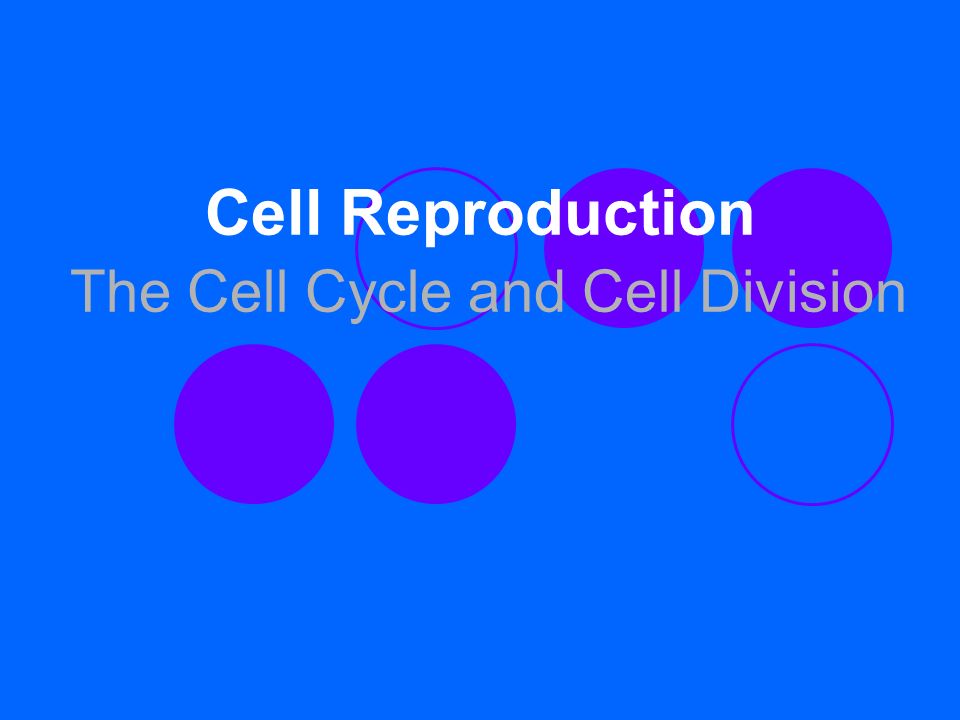 Cell Reproduction

The Cell Cycle and Cell Division